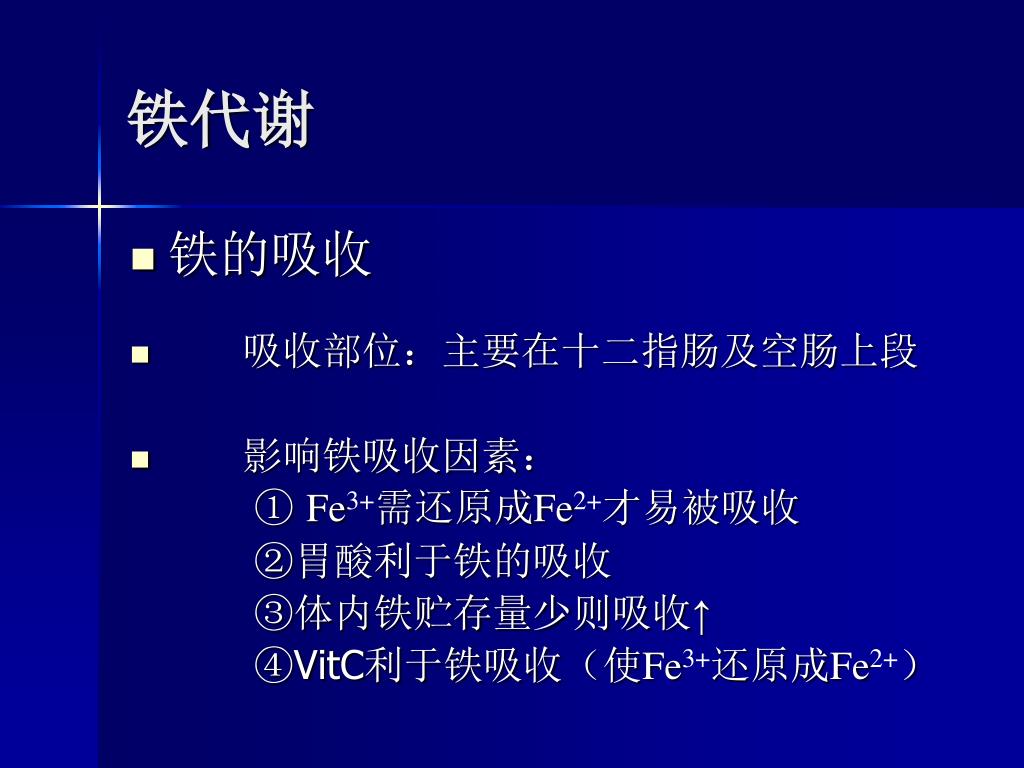 铁代谢

铁的吸收

吸收部位：主要在十二指肠及空肠上段

影响铁吸收因素：
① $Fe^{3+}$需还原成$Fe^{2+}$才易被吸收
②胃酸利于铁的吸收
③体内铁贮存量少则吸收↑
④VitC利于铁吸收（使$Fe^{3+}$还原成$Fe^{2+}$）